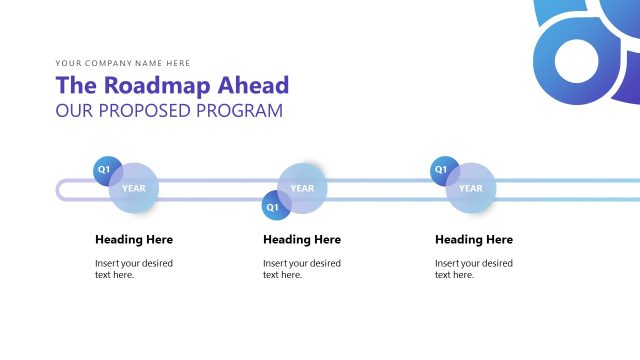 YOUR COMPANY NAME HERE

The Roadmap Ahead
OUR PROPOSED PROGRAM

Q1
YEAR

Heading Here

Insert your desired text here.

YEAR
Q1

Heading Here

Insert your desired text here.

Q1
YEAR

Heading Here

Insert your desired text here.